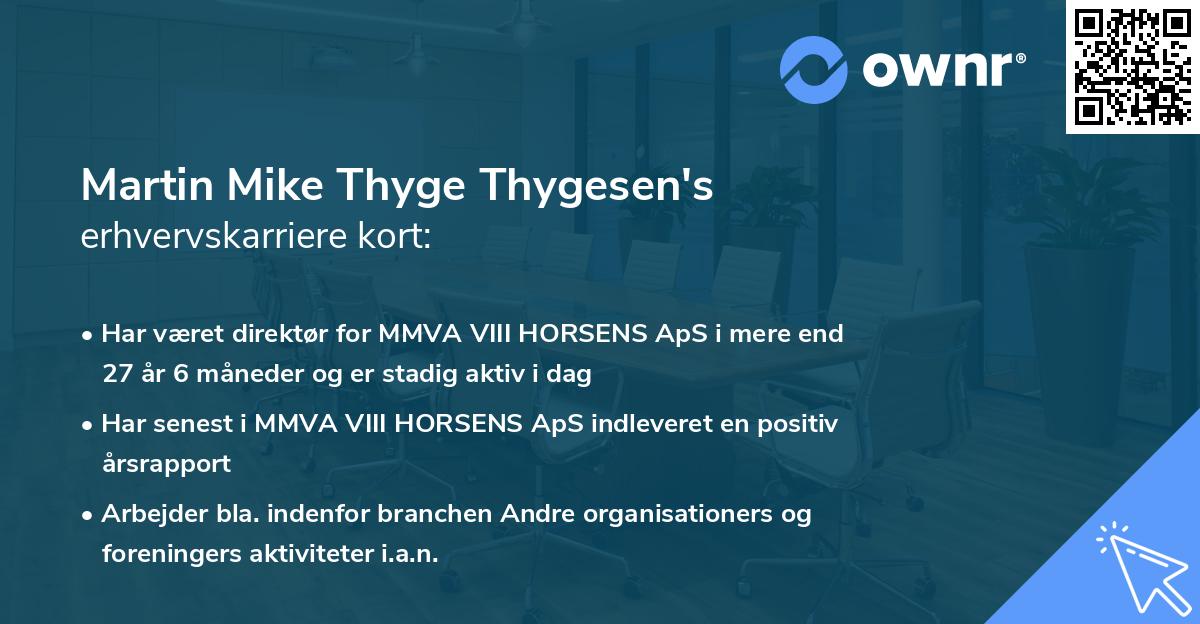 ownr®

Martin Mike Thyge Thygesen's erhvervskarriere kort:

• Har været direktør for MMVA VIII HORSENS ApS i mere end 27 år 6 måneder og er stadig aktiv i dag

• Har senest i MMVA VIII HORSENS ApS indleveret en positiv årsrapport

• Arbejder bla. indenfor branchen Andre organisationers og foreningers aktiviteter i.a.n.